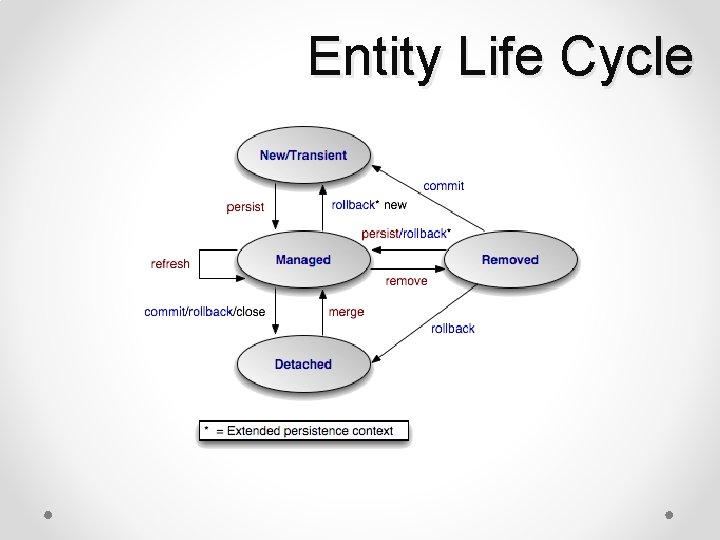 Entity Life Cycle

New/Transient

commit

persist

rollback* new

persist/rollback*

refresh

Managed

Removed

remove

commit/rollback/close

merge

rollback

Detached

* = Extended persistence context